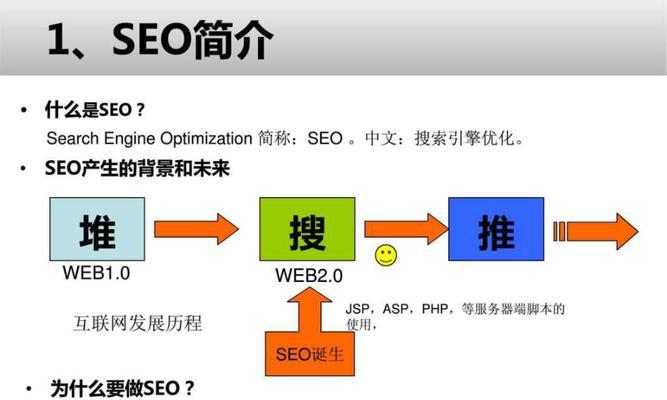 1、SEO简介

• 什么是SEO？

Search Engine Optimization 简称：SEO 。中文：搜索引擎优化。

• SEO产生的背景和未来

堆

WEB1.0

搜

WEB2.0

推

互联网发展历程

JSP，ASP，PHP，等服务器端脚本的使用，

SEO诞生

• 为什么要做SEO？